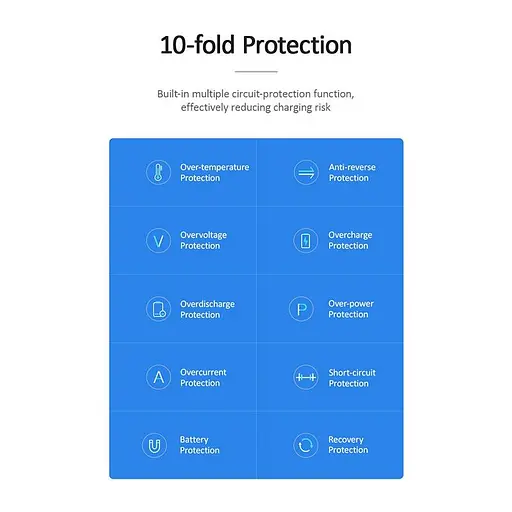 10-fold Protection

Built-in multiple circuit-protection function, effectively reducing charging risk

Over-temperature Protection

Anti-reverse Protection

V

Overvoltage Protection

Overcharge Protection

Overdischarge Protection

P

Over-power Protection

A

Overcurrent Protection

Short-circuit Protection

Battery Protection

Recovery Protection